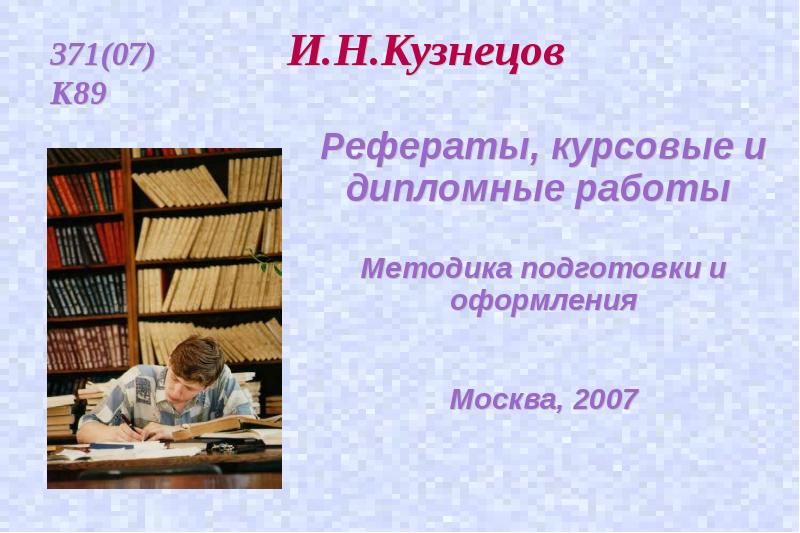 371(07)
К89

И.Н.Кузнецов

Рефераты, курсовые и дипломные работы

Методика подготовки и оформления

Москва, 2007